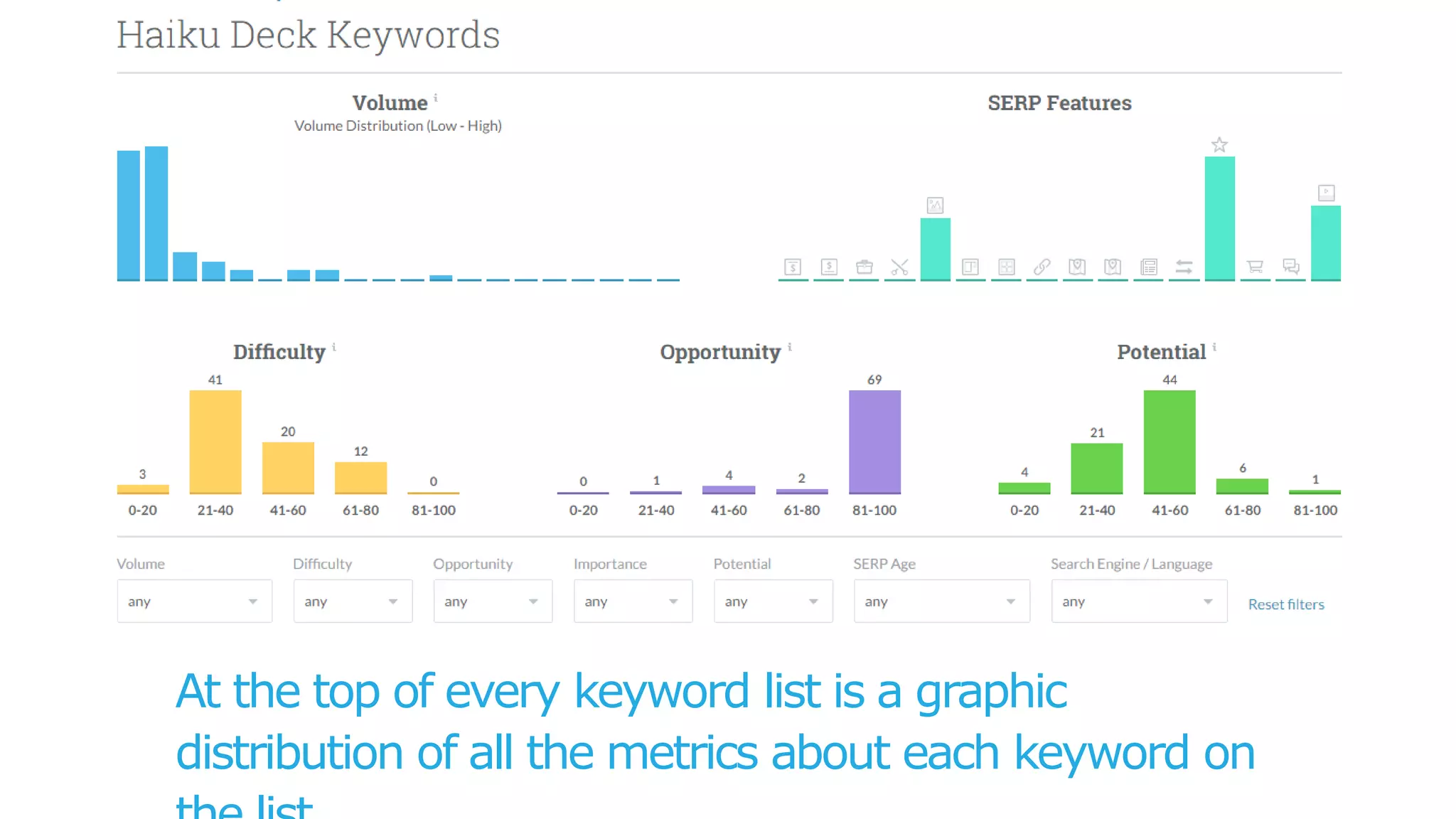 Haiku Deck Keywords

Volume ⁱ
Volume Distribution (Low - High)

SERP Features

Difficulty ⁱ

3
41
20
12
0
0-20
21-40
41-60
61-80
81-100

Opportunity ⁱ

0
1
4
2
69
0-20
21-40
41-60
61-80
81-100

Potential ⁱ

4
21
44
6
1
0-20
21-40
41-60
61-80
81-100

Volume
any
Difficulty
any
Opportunity
any
Importance
any
Potential
any
SERP Age
any
Search Engine / Language
any
Reset filters

At the top of every keyword list is a graphic distribution of all the metrics about each keyword on the list